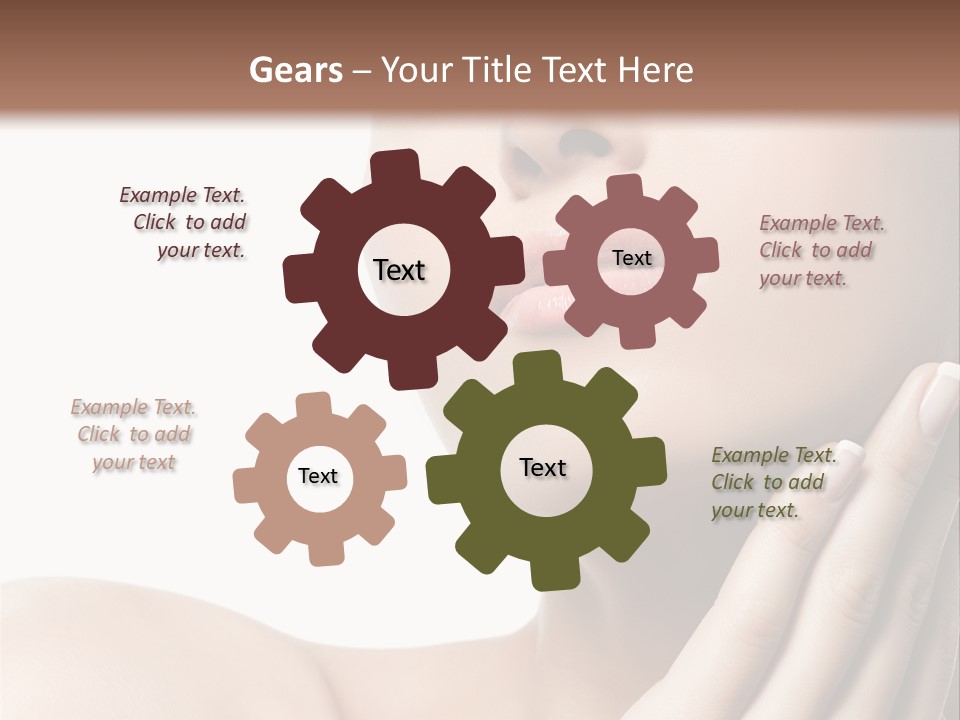 Gears – Your Title Text Here

Example Text. Click to add your text.

Text

Text

Example Text. Click to add your text.

Example Text. Click to add your text

Text

Text

Example Text. Click to add your text.